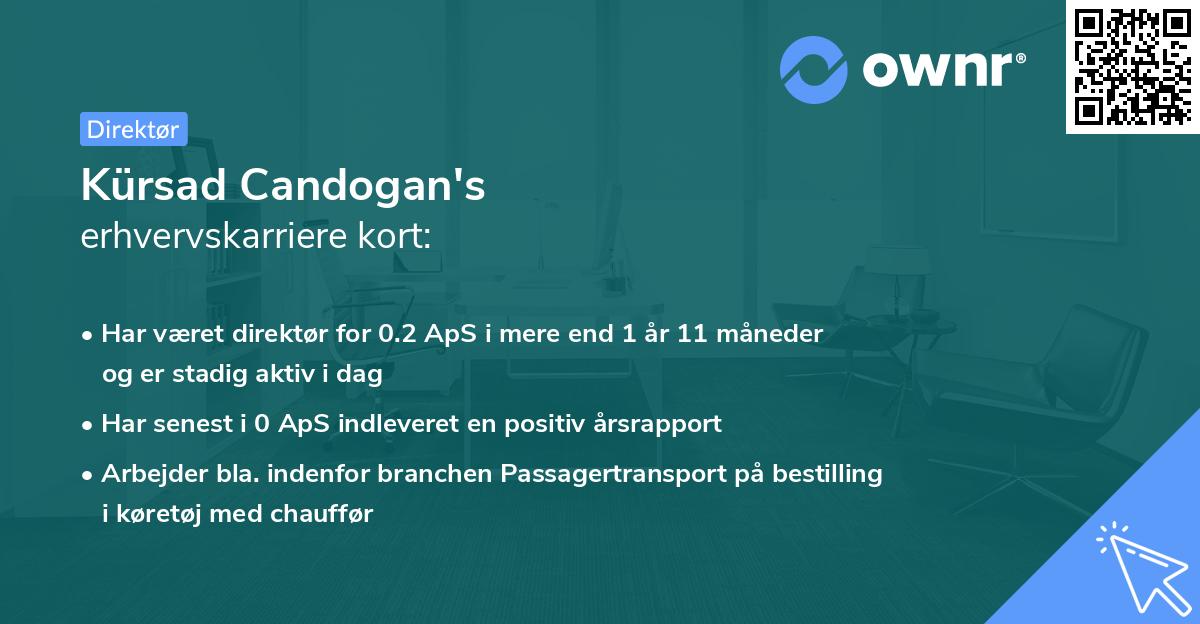 ownr®

Direktør

Kürsad Candogan's
erhvervskarriere kort:

• Har været direktør for 0.2 ApS i mere end 1 år 11 måneder og er stadig aktiv i dag

• Har senest i 0 ApS indleveret en positiv årsrapport

• Arbejder bla. indenfor branchen Passagertransport på bestilling i køretøj med chauffør